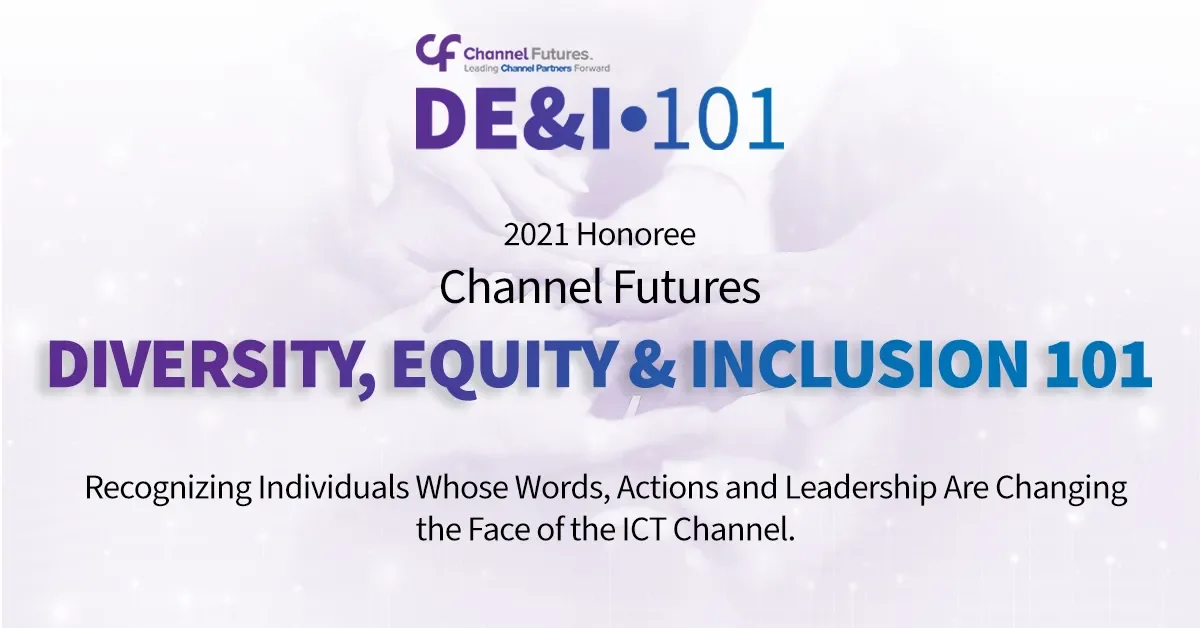 CF Channel Futures.
Leading Channel Partners Forward

DE&I•101

2021 Honoree
Channel Futures
DIVERSITY, EQUITY & INCLUSION 101

Recognizing Individuals Whose Words, Actions and Leadership Are Changing the Face of the ICT Channel.